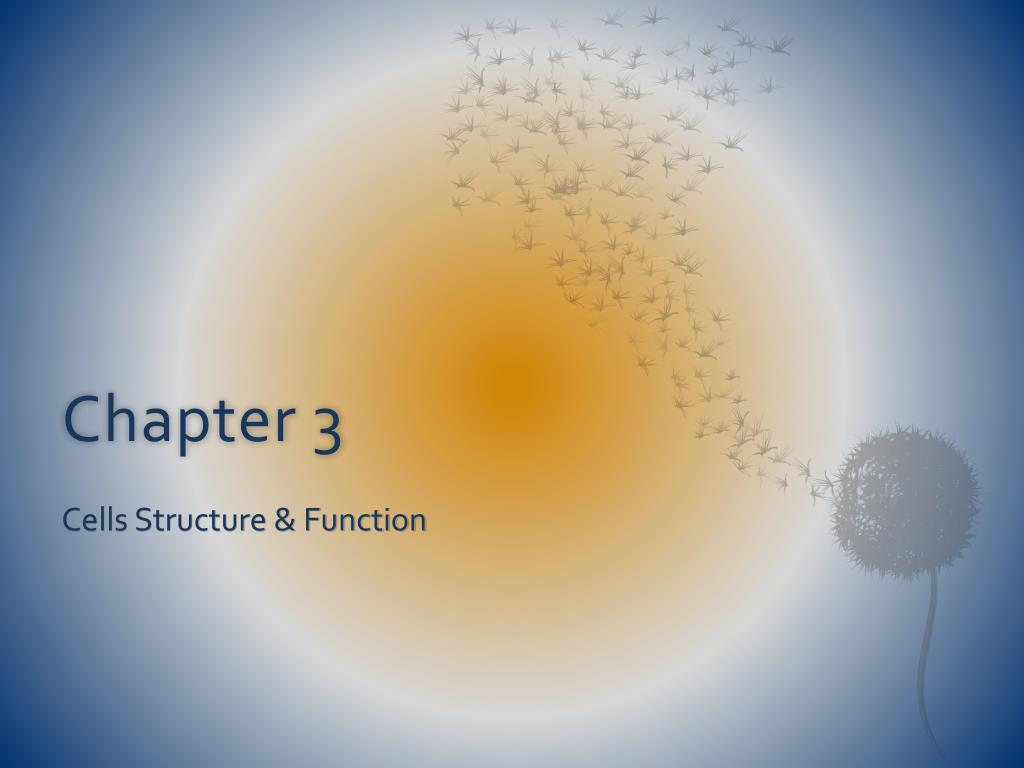 Chapter 3

Cells Structure & Function